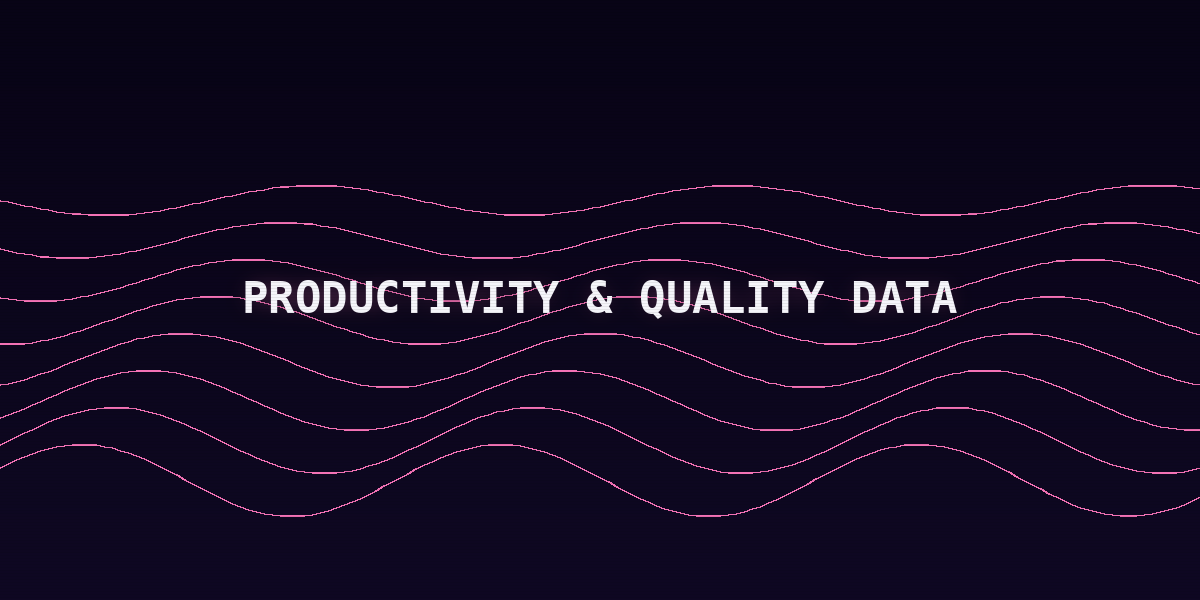 PRODUCTIVITY & QUALITY DATA